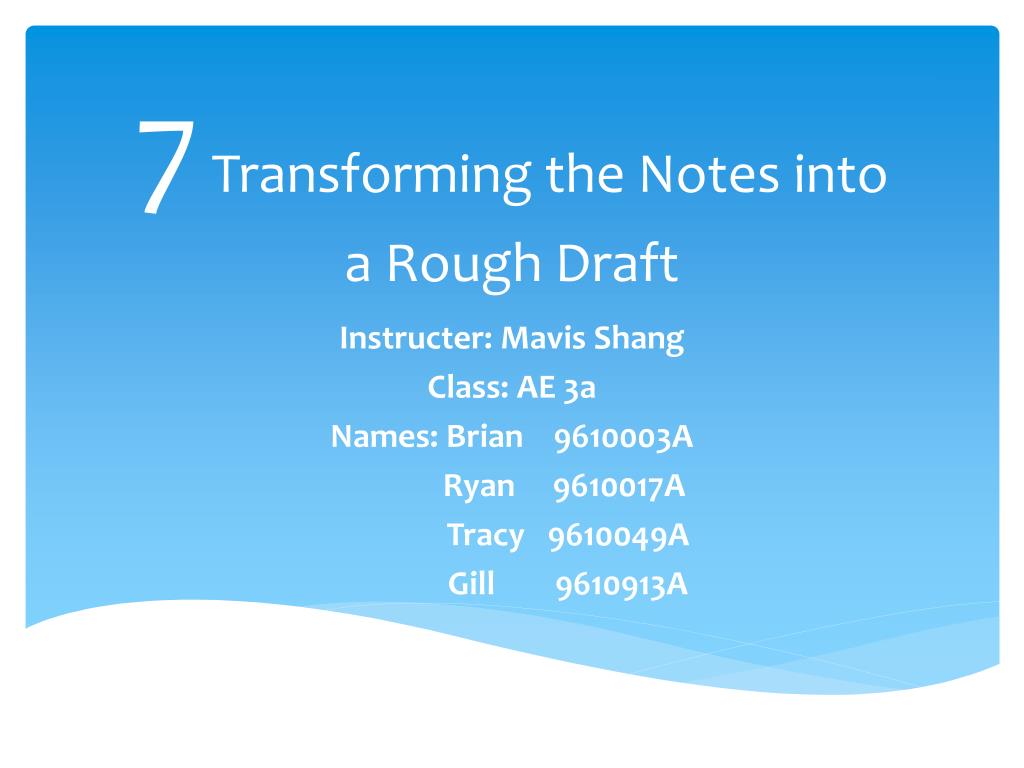 7 Transforming the Notes into a Rough Draft

Instructer: Mavis Shang
Class: AE 3a
Names: Brian 9610003A
Ryan 9610017A
Tracy 9610049A
Gill 9610913A